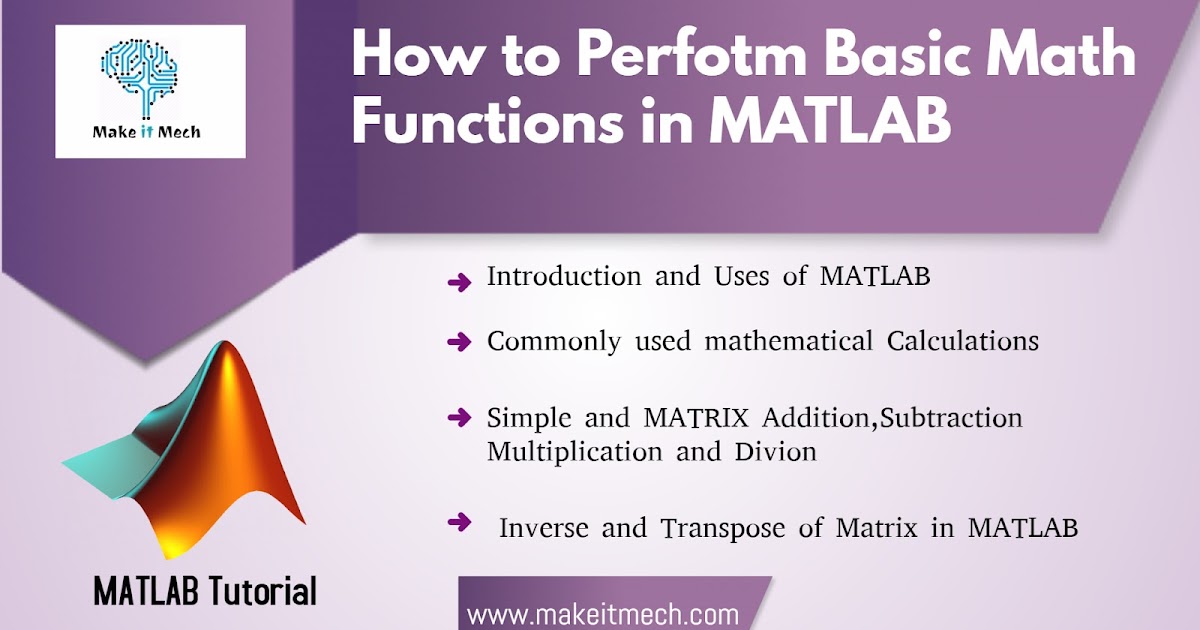 Make it Mech

How to Perfotm Basic Math Functions in MATLAB

Introduction and Uses of MATLAB

Commonly used mathematical Calculations

Simple and MATRIX Addition,Subtraction Multiplication and Divion

Inverse and Transpose of Matrix in MATLAB

MATLAB Tutorial

www.makeitmech.com